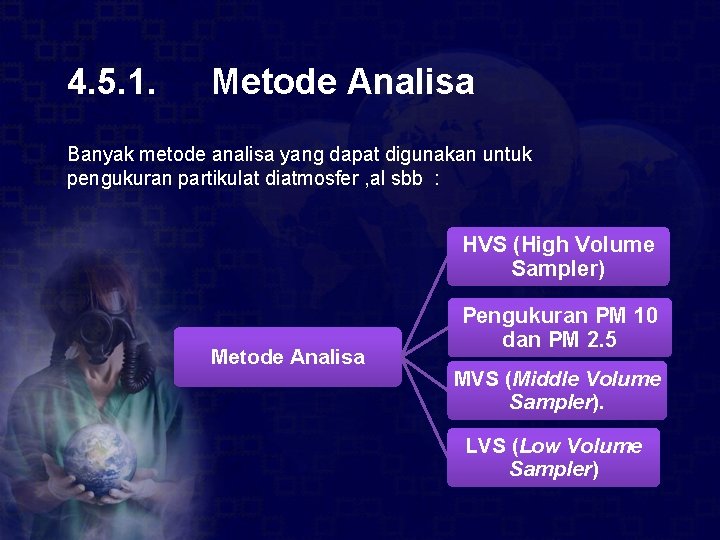 4.5.1. Metode Analisa

Banyak metode analisa yang dapat digunakan untuk pengukuran partikulat diatmosfer ,al sbb :

Metode Analisa

HVS (High Volume Sampler)

Pengukuran PM 10 dan PM 2.5

MVS (Middle Volume Sampler).

LVS (Low Volume Sampler)